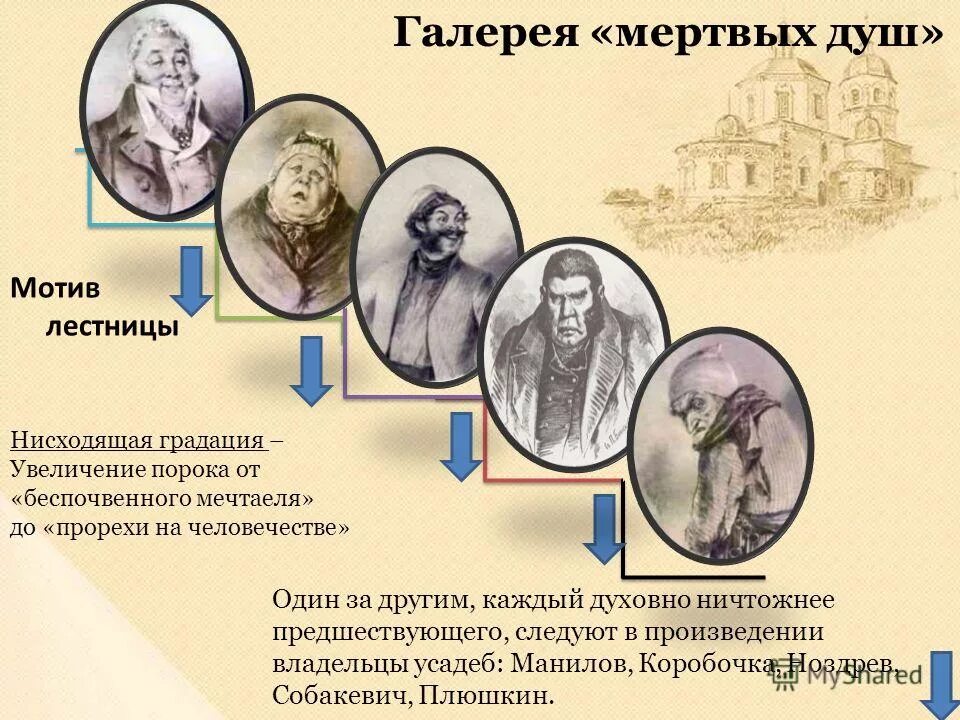 Галерея «мертвых душ»

Мотив лестницы

Нисходящая градация – Увеличение порока от «беспочвенного мечтаеля» до «прорехи на человечестве»

Один за другим, каждый духовно ничтожнее предшествующего, следуют в произведении владельцы усадеб: Манилов, Коробочка, Ноздрев, Собакевич, Плюшкин.

MyShared